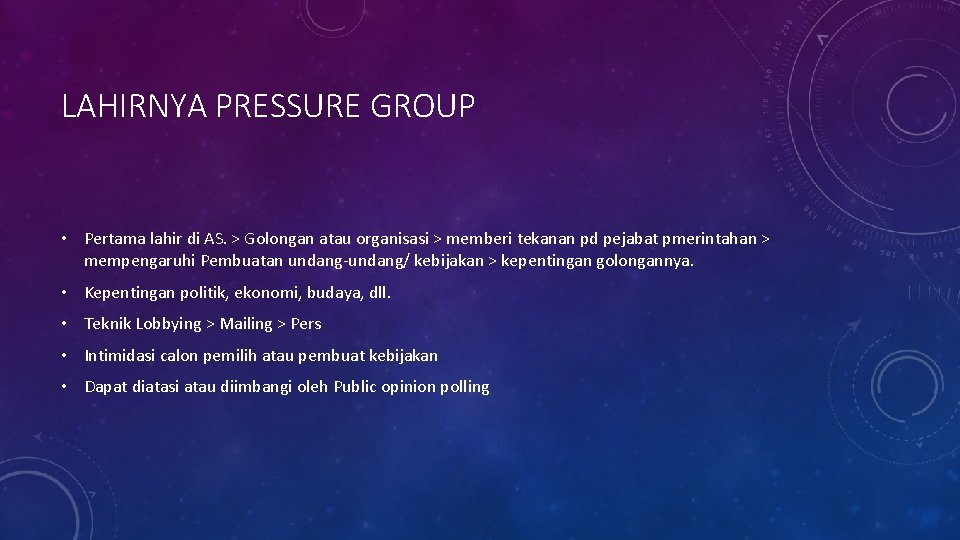 LAHIRNYA PRESSURE GROUP

• Pertama lahir di AS. > Golongan atau organisasi > memberi tekanan pd pejabat pmerintahan > mempengaruhi Pembuatan undang-undang/ kebijakan > kepentingan golongannya.

• Kepentingan politik, ekonomi, budaya, dll.

• Teknik Lobbying > Mailing > Pers

• Intimidasi calon pemilih atau pembuat kebijakan

• Dapat diatasi atau diimbangi oleh Public opinion polling